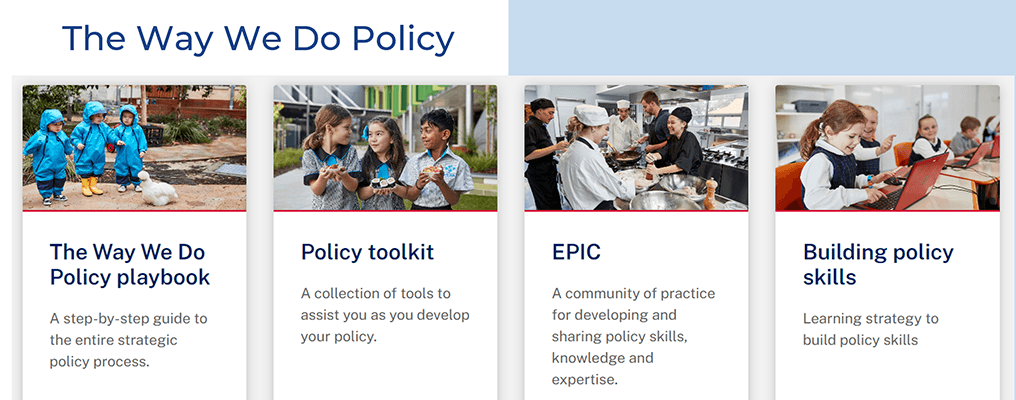 The Way We Do Policy

The Way We Do Policy playbook

A step-by-step guide to the entire strategic policy process.

Policy toolkit

A collection of tools to assist you as you develop your policy.

EPIC

A community of practice for developing and sharing policy skills, knowledge and expertise.

Building policy skills

Learning strategy to build policy skills